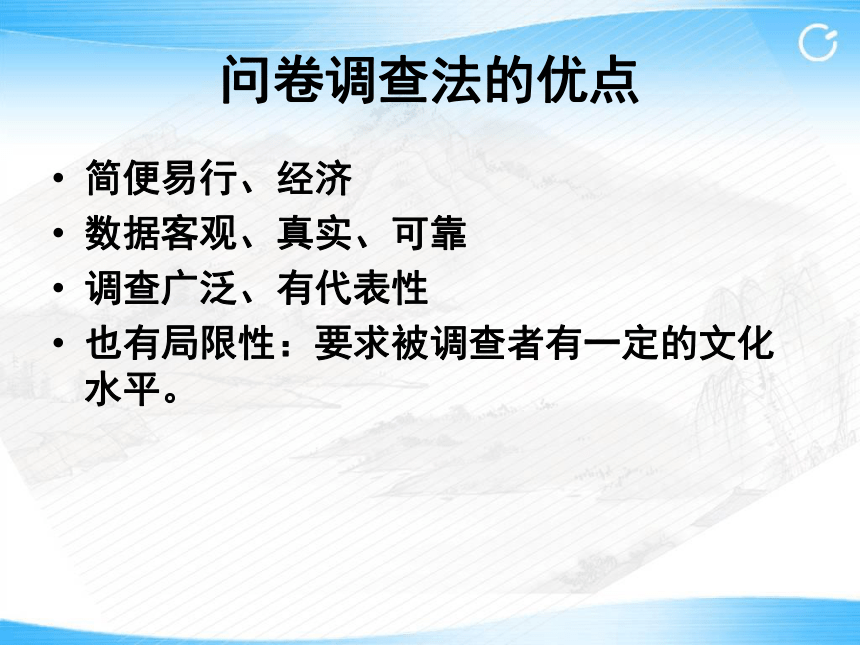 问卷调查法的优点

• 简便易行、经济
• 数据客观、真实、可靠
• 调查广泛、有代表性
• 也有局限性：要求被调查者有一定的文化水平。